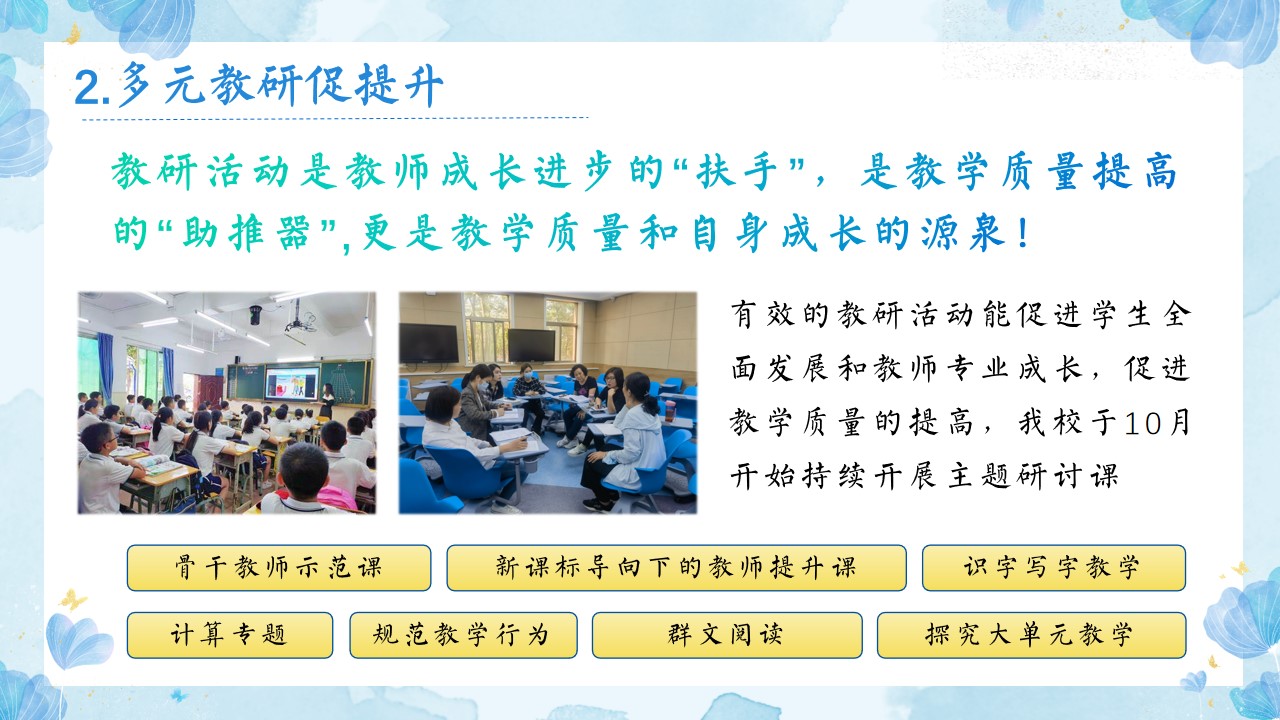 2.多元教研促提升

教研活动是教师成长进步的“扶手”，是教学质量提高的“助推器”,更是教学质量和自身成长的源泉！

有效的教研活动能促进学生全面发展和教师专业成长，促进教学质量的提高，我校于10月开始持续开展主题研讨课

骨干教师示范课

新课标导向下的教师提升课

识字写字教学

计算专题

规范教学行为

群文阅读

探究大单元教学